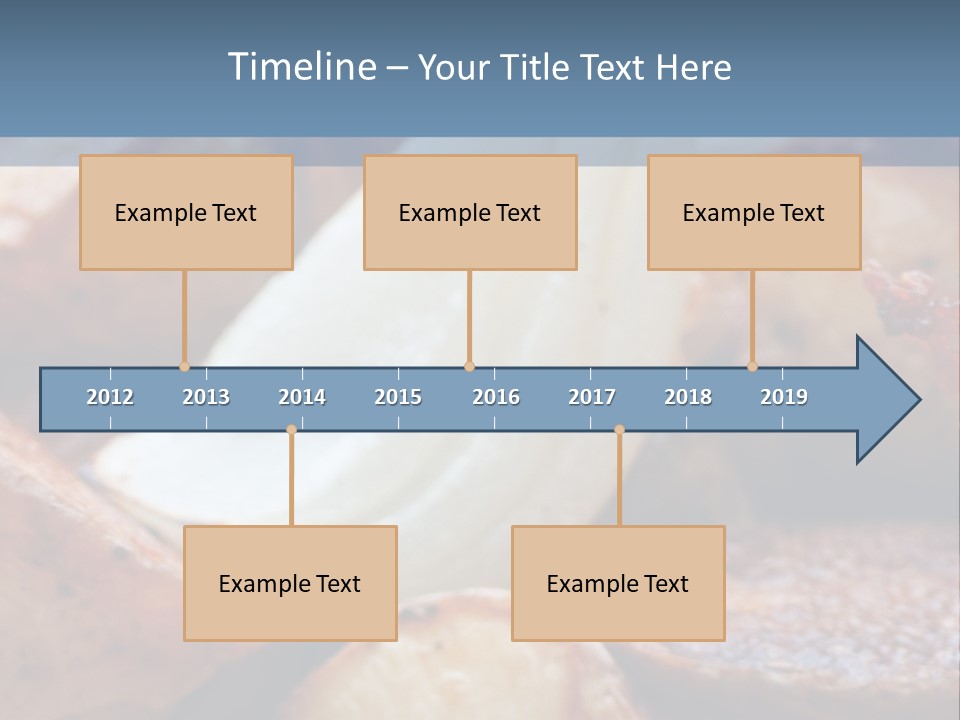 Timeline – Your Title Text Here

Example Text

Example Text

Example Text

2012 2013 2014 2015 2016 2017 2018 2019

Example Text

Example Text